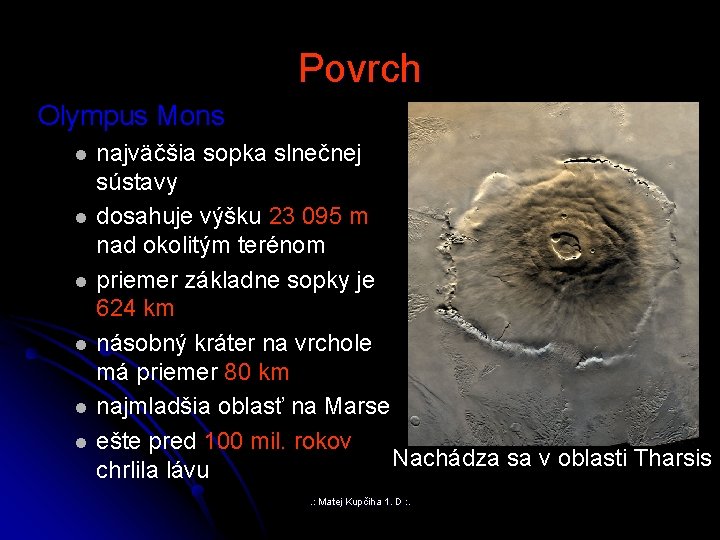 Povrch

Olympus Mons

- najväčšia sopka slnečnej sústavy
- dosahuje výšku 23 095 m nad okolitým terénom
- priemer základne sopky je 624 km
- násobný kráter na vrchole má priemer 80 km
- najmladšia oblasť na Marse
- ešte pred 100 mil. rokov chrlila lávu

Nachádza sa v oblasti Tharsis

.: Matej Kupčiha 1. D :.